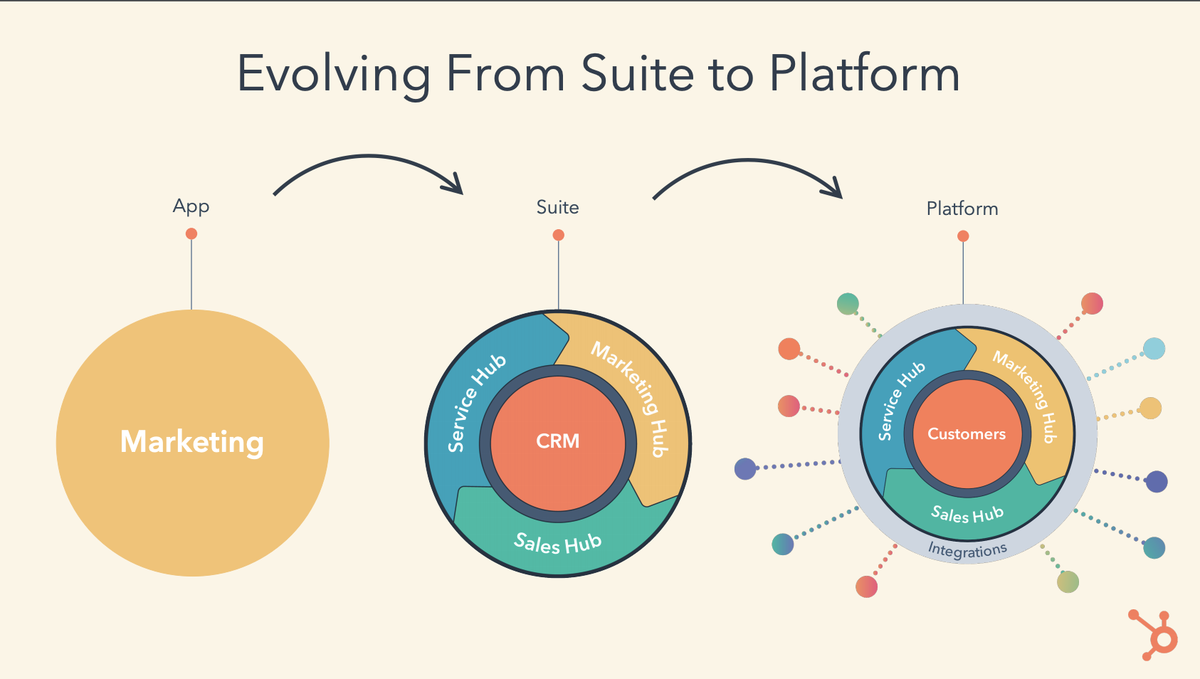 Evolving From Suite to Platform

App

Marketing

Suite

Service Hub

Marketing Hub

CRM

Sales Hub

Platform

Service Hub

Marketing Hub

Customers

Sales Hub

Integrations